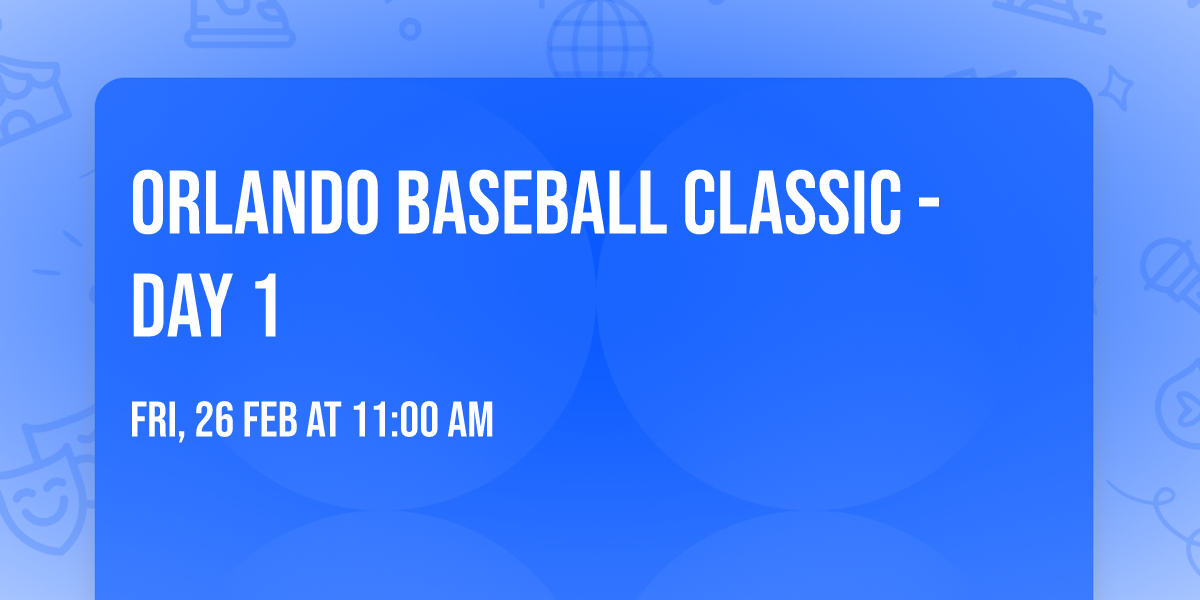 ORLANDO BASEBALL CLASSIC - DAY 1

FRI, 26 FEB AT 11:00 AM